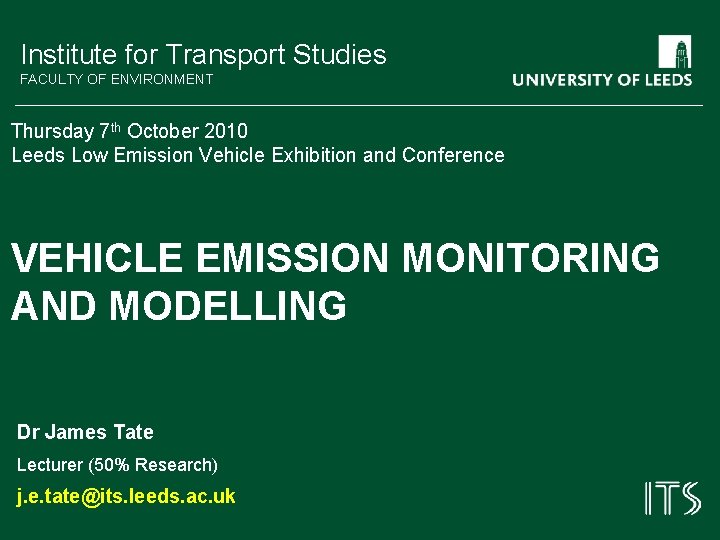 Institute for Transport Studies
FACULTY OF ENVIRONMENT

UNIVERSITY OF LEEDS

Thursday 7th October 2010
Leeds Low Emission Vehicle Exhibition and Conference

VEHICLE EMISSION MONITORING AND MODELLING

Dr James Tate

Lecturer (50% Research)

j.e.tate@its.leeds.ac.uk

ITS